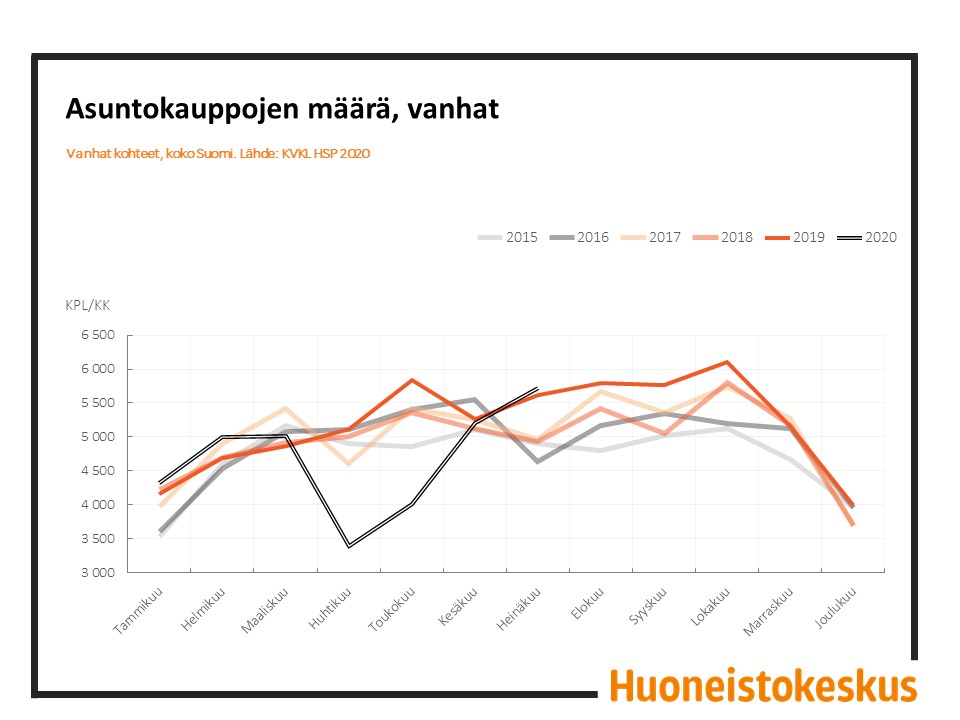 Asuntokauppojen määrä, vanhat

Vanhat kohteet, koko Suomi. Lähde: KVKL HSP 2020

2015 2016 2017 2018 2019 2020

KPL/KK

6 500
6 000
5 500
5 000
4 500
4 000
3 500
3 000

Tammikuu
Helmikuu
Maaliskuu
Huhtikuu
Toukokuu
Kesäkuu
Heinäkuu
Elokuu
Syyskuu
Lokakuu
Marraskuu
Joulukuu

Huoneistokeskus